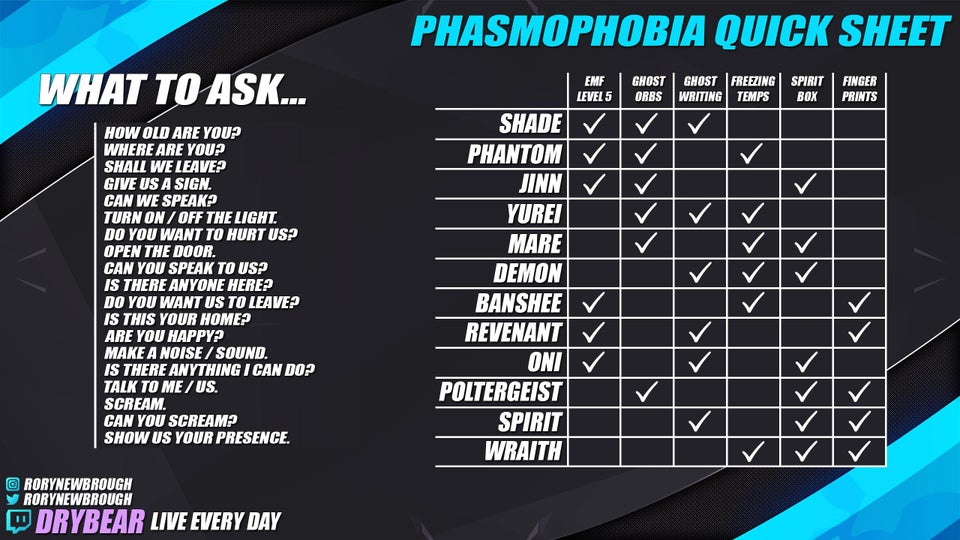 PHASMOPHOBIA QUICK SHEET

WHAT TO ASK...

HOW OLD ARE YOU?
WHERE ARE YOU?
SHALL WE LEAVE?
GIVE US A SIGN.
CAN WE SPEAK?
TURN ON / OFF THE LIGHT.
DO YOU WANT TO HURT US?
OPEN THE DOOR.
CAN YOU SPEAK TO US?
IS THERE ANYONE HERE?
DO YOU WANT US TO LEAVE?
IS THIS YOUR HOME?
ARE YOU HAPPY?
MAKE A NOISE / SOUND.
IS THERE ANYTHING I CAN DO?
TALK TO ME / US.
SCREAM.
CAN YOU SCREAM?
SHOW US YOUR PRESENCE.

| | EMF LEVEL 5 | GHOST ORBS | GHOST WRITING | FREEZING TEMPS | SPIRIT BOX | FINGER PRINTS |
|---|---|---|---|---|---|---|
| SHADE | ✓ | ✓ | ✓ | | | |
| PHANTOM | ✓ | ✓ | | ✓ | | |
| JINN | ✓ | ✓ | | | ✓ | |
| YUREI | | ✓ | ✓ | ✓ | | |
| MARE | | ✓ | | ✓ | ✓ | |
| DEMON | | | ✓ | ✓ | ✓ | |
| BANSHEE | ✓ | | | ✓ | | ✓ |
| REVENANT | ✓ | | ✓ | | | ✓ |
| ONI | ✓ | | ✓ | | ✓ | |
| POLTERGEIST | | ✓ | | | ✓ | ✓ |
| SPIRIT | | | ✓ | | ✓ | ✓ |
| WRAITH | | | | ✓ | ✓ | ✓ |

RORYNEWBROUGH
RORYNEWBROUGH
DRYBEAR LIVE EVERY DAY